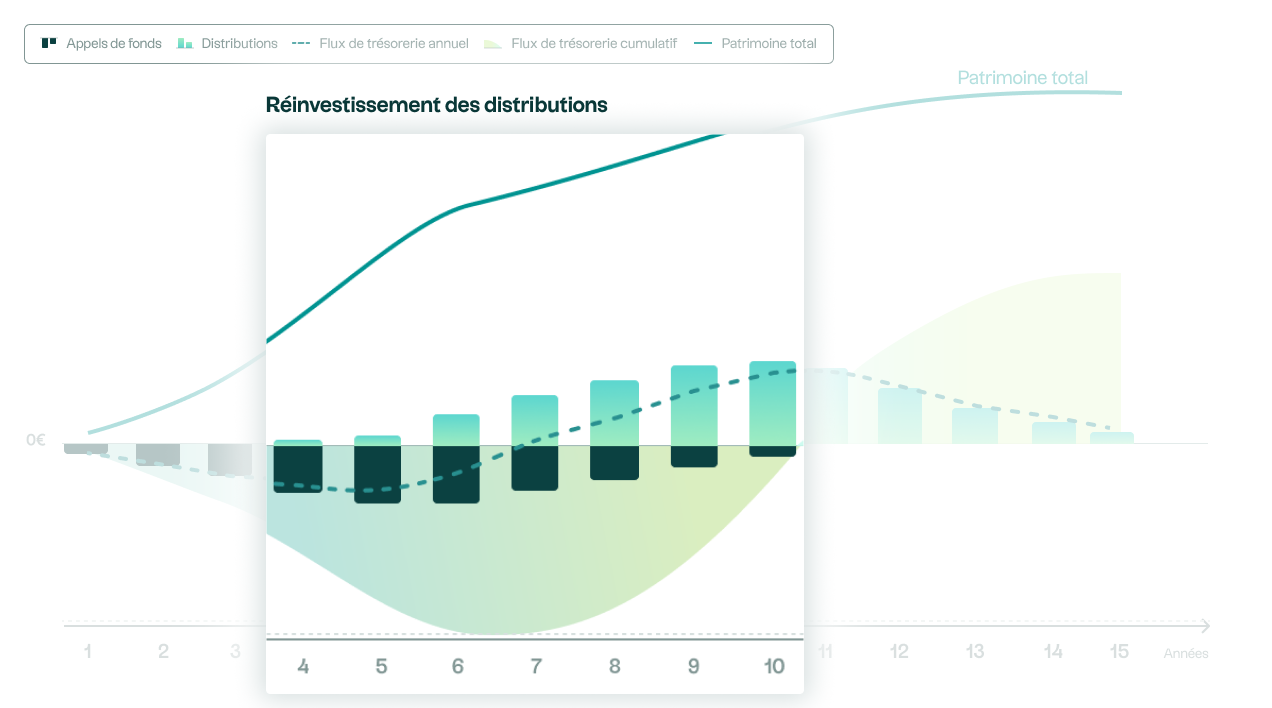 Appels de fonds Distributions Flux de trésorerie annuel Flux de trésorerie cumulatif Patrimoine total

Patrimoine total

Réinvestissement des distributions

0€

1 2 3 4 5 6 7 8 9 10 11 12 13 14 15 Années